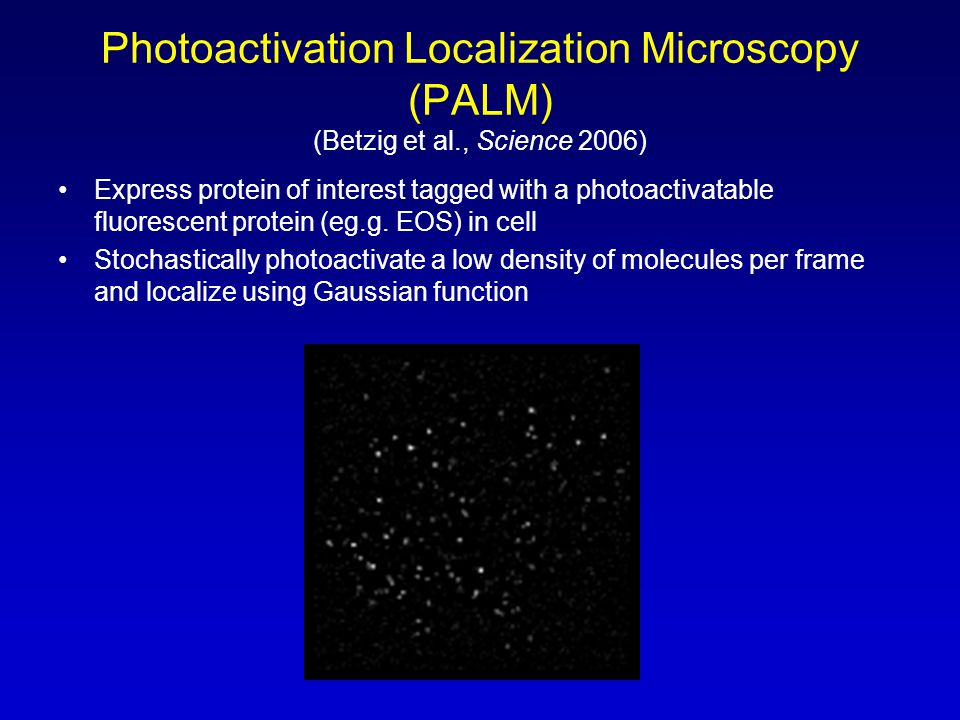 Photoactivation Localization Microscopy (PALM)
(Betzig et al., Science 2006)

• Express protein of interest tagged with a photoactivatable fluorescent protein (eg.g. EOS) in cell
• Stochastically photoactivate a low density of molecules per frame and localize using Gaussian function